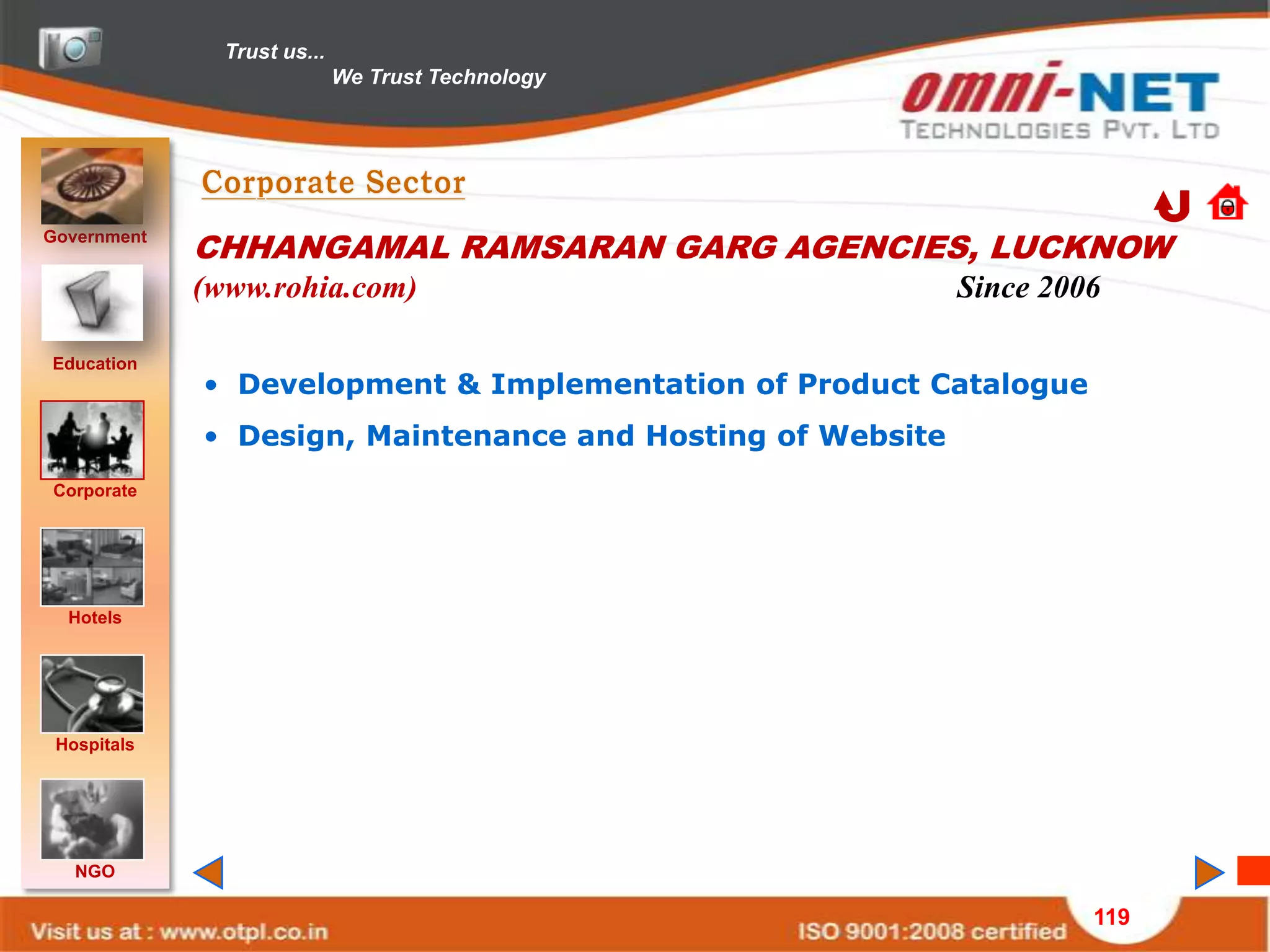 Trust us...
We Trust Technology

omni-NET
TECHNOLOGIES PVT. LTD

Government

Education

Corporate

Hotels

Hospitals

NGO

Corporate Sector

CHHANGAMAL RAMSARAN GARG AGENCIES, LUCKNOW
(www.rohia.com) Since 2006

• Development & Implementation of Product Catalogue
• Design, Maintenance and Hosting of Website

Visit us at : www.otpl.co.in
ISO 9001:2008 certified
119